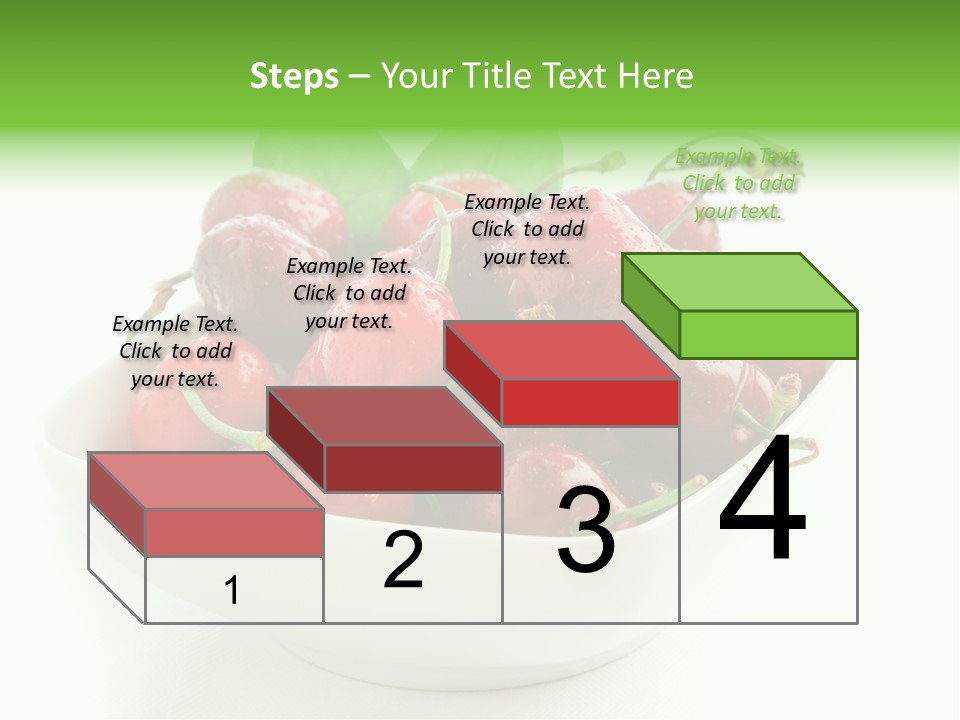 Steps – Your Title Text Here

Example Text. Click to add your text.

Example Text. Click to add your text.

Example Text. Click to add your text.

Example Text. Click to add your text.

1

2

3

4